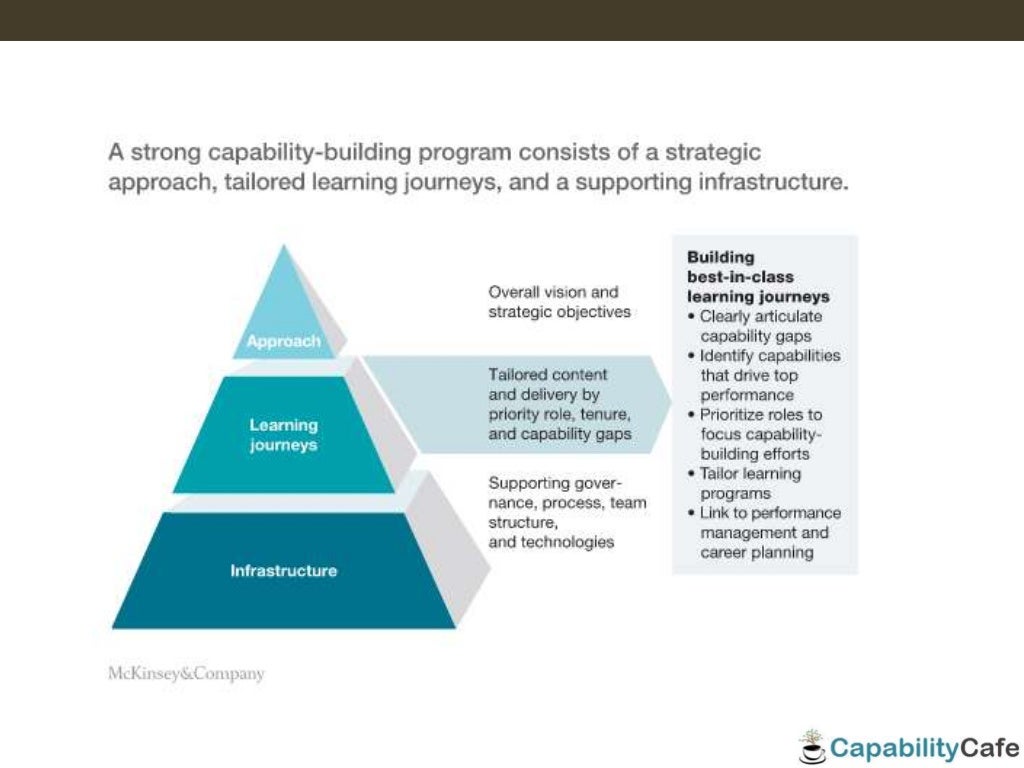 A strong capability-building program consists of a strategic approach, tailored learning journeys, and a supporting infrastructure.

Approach

Learning journeys

Infrastructure

Overall vision and strategic objectives

Tailored content and delivery by priority role, tenure, and capability gaps

Supporting governance, process, team structure, and technologies

Building best-in-class learning journeys
• Clearly articulate capability gaps
• Identify capabilities that drive top performance
• Prioritize roles to focus capability-building efforts
• Tailor learning programs
• Link to performance management and career planning

McKinsey&Company

CapabilityCafe